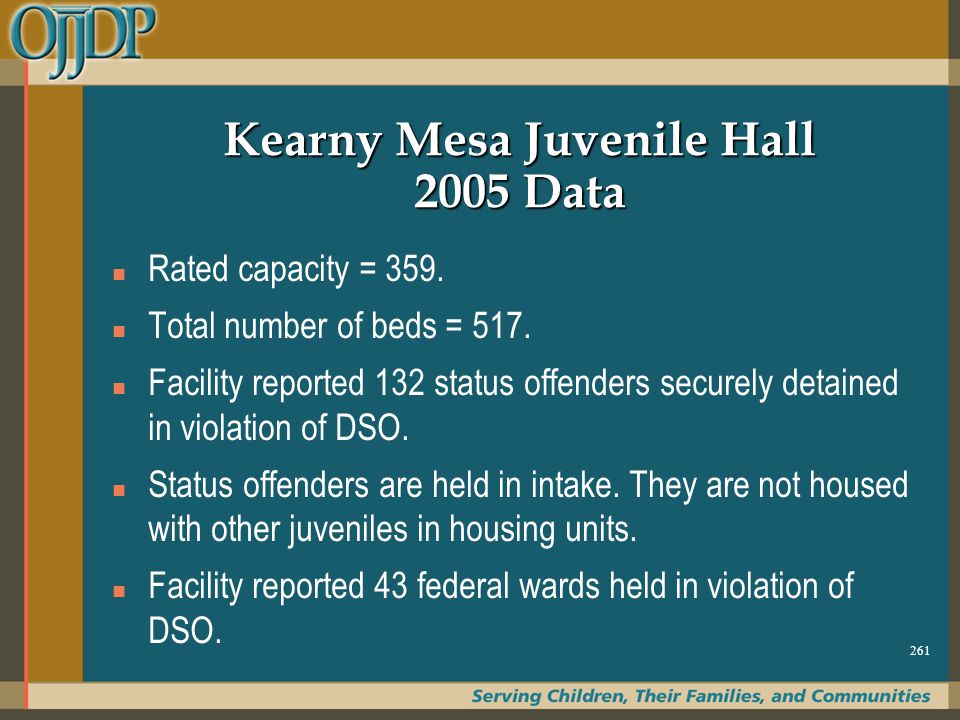 OJJDP

Kearny Mesa Juvenile Hall
2005 Data

Rated capacity = 359.

Total number of beds = 517.

Facility reported 132 status offenders securely detained in violation of DSO.

Status offenders are held in intake. They are not housed with other juveniles in housing units.

Facility reported 43 federal wards held in violation of DSO.

261

Serving Children, Their Families, and Communities